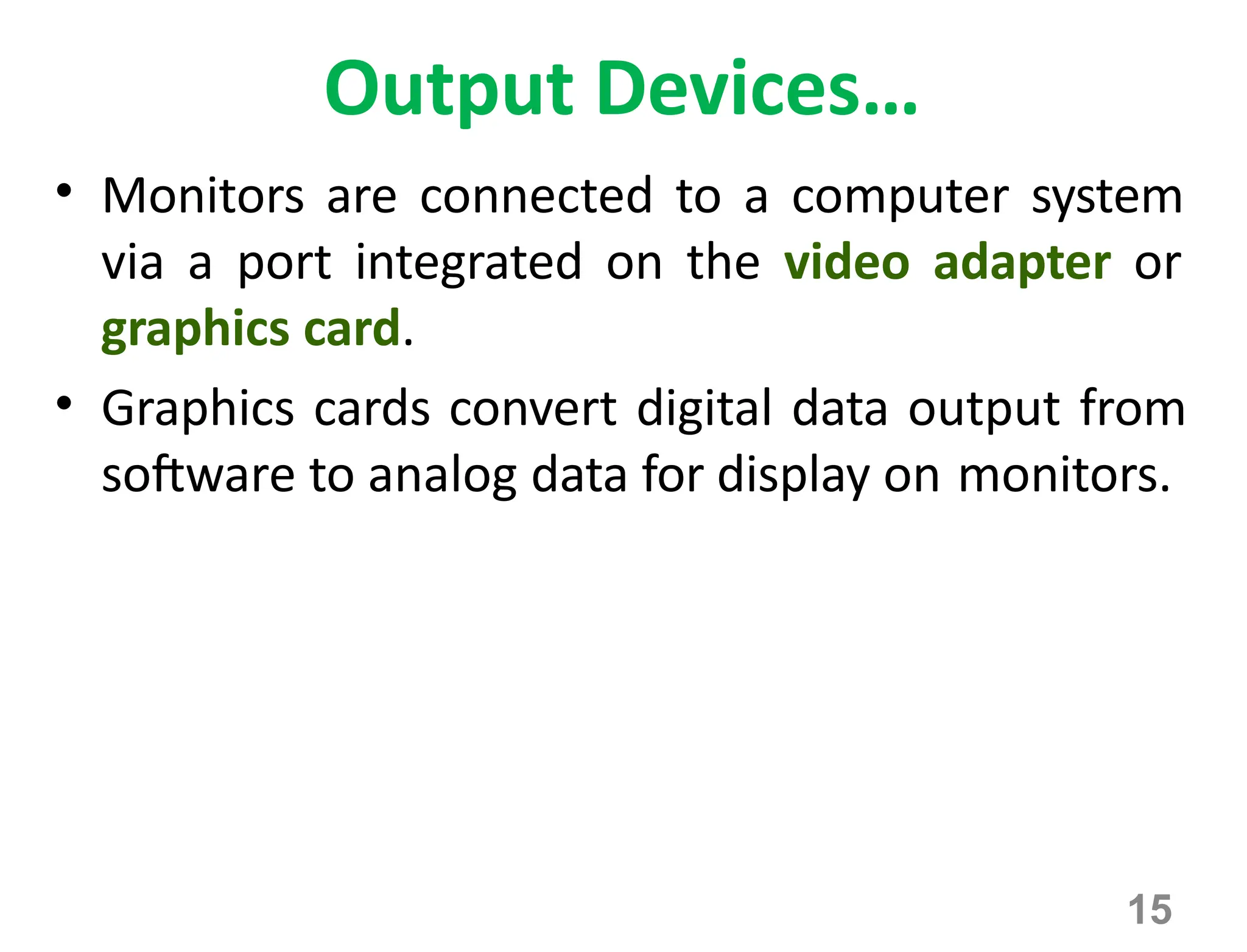 Output Devices…

• Monitors are connected to a computer system via a port integrated on the video adapter or graphics card.

• Graphics cards convert digital data output from software to analog data for display on monitors.

15